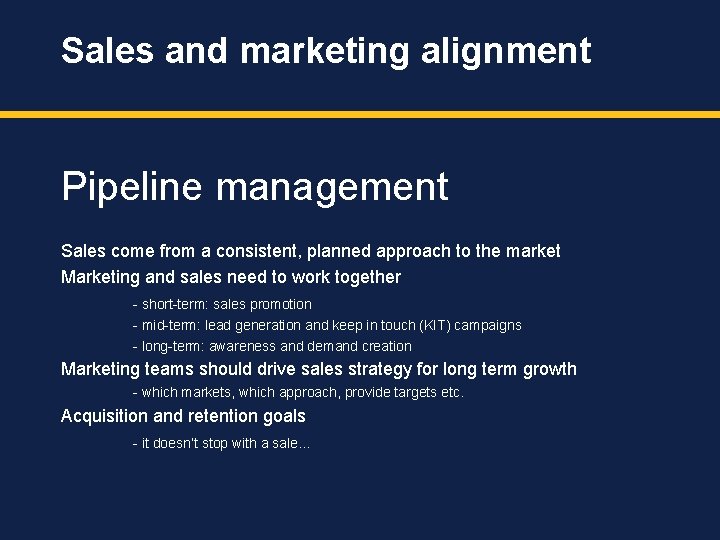 Sales and marketing alignment

Pipeline management

Sales come from a consistent, planned approach to the market
Marketing and sales need to work together
- short-term: sales promotion
- mid-term: lead generation and keep in touch (KIT) campaigns
- long-term: awareness and demand creation
Marketing teams should drive sales strategy for long term growth
- which markets, which approach, provide targets etc.
Acquisition and retention goals
- it doesn't stop with a sale...